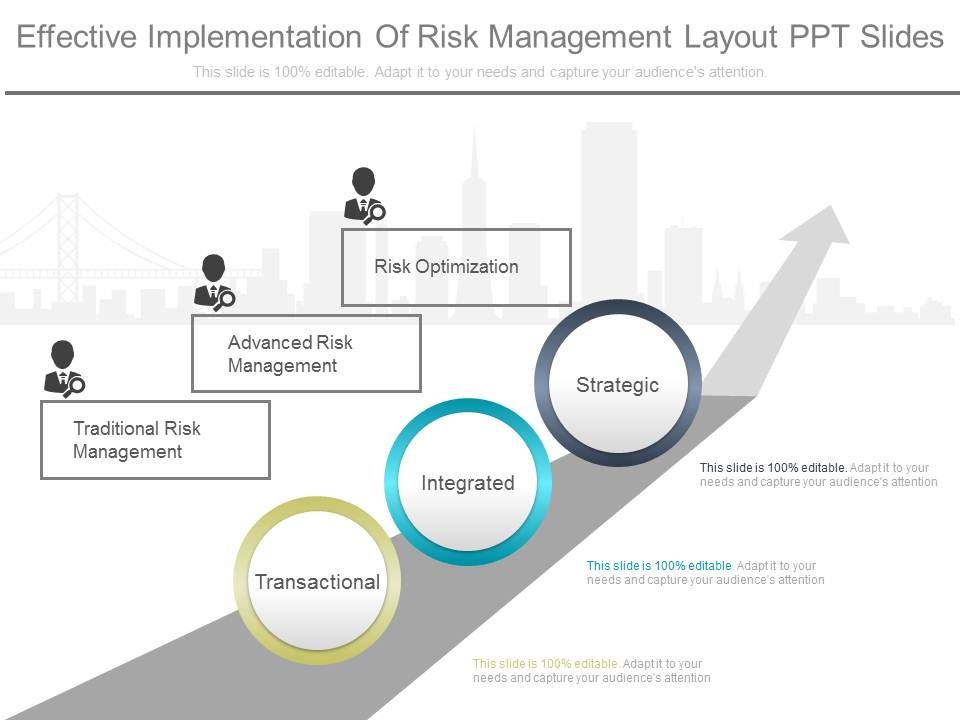 Effective Implementation Of Risk Management Layout PPT Slides

This slide is 100% editable. Adapt it to your needs and capture your audience's attention.

Risk Optimization

Advanced Risk Management

Traditional Risk Management

Strategic

Integrated

Transactional

This slide is 100% editable. Adapt it to your needs and capture your audience's attention

This slide is 100% editable. Adapt it to your needs and capture your audience's attention

This slide is 100% editable. Adapt it to your needs and capture your audience's attention